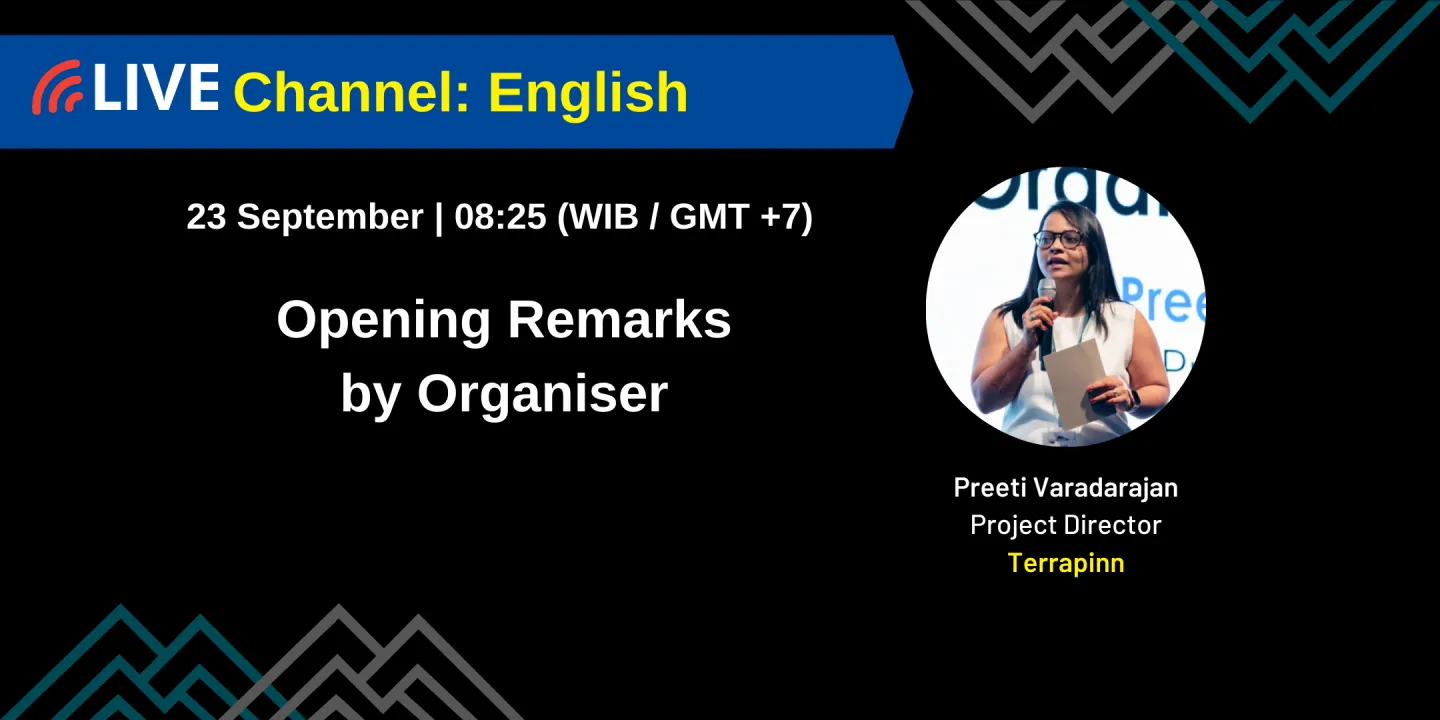 LIVE Channel: English

23 September | 08:25 (WIB / GMT +7)

Opening Remarks by Organiser

Preeti Varadarajan
Project Director
Terrapinn